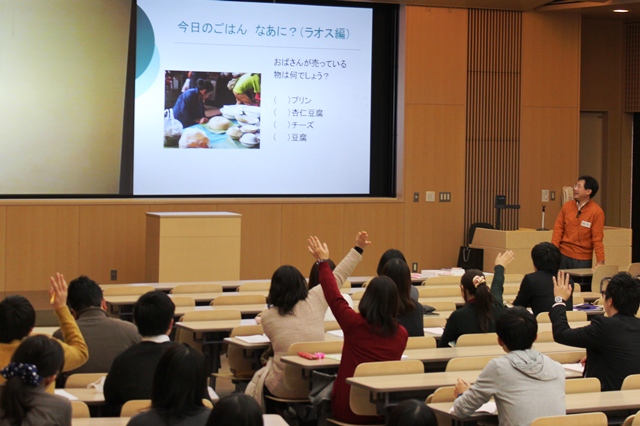 今日のごはん　なあに？(ラオス編)

おばさんが売っている物は何でしょう？

(　　)プリン
(　　)杏仁豆腐
(　　)チーズ
(　　)豆腐